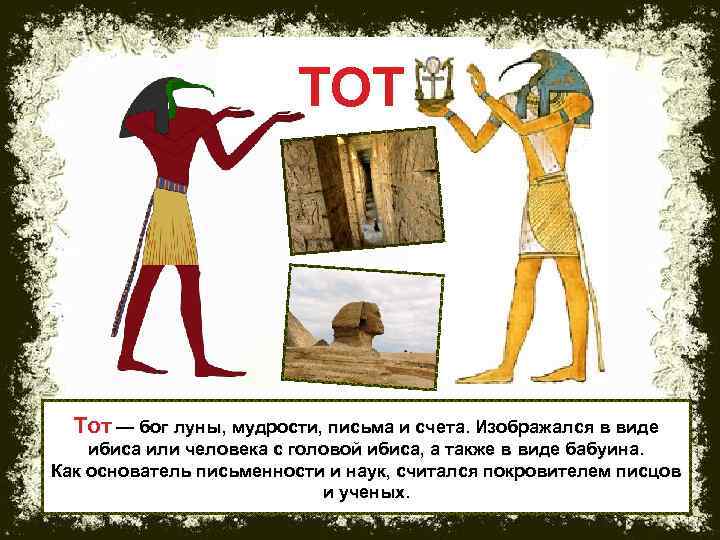 ТОТ

Тот — бог луны, мудрости, письма и счета. Изображался в виде ибиса или человека с головой ибиса, а также в виде бабуина. Как основатель письменности и наук, считался покровителем писцов и ученых.